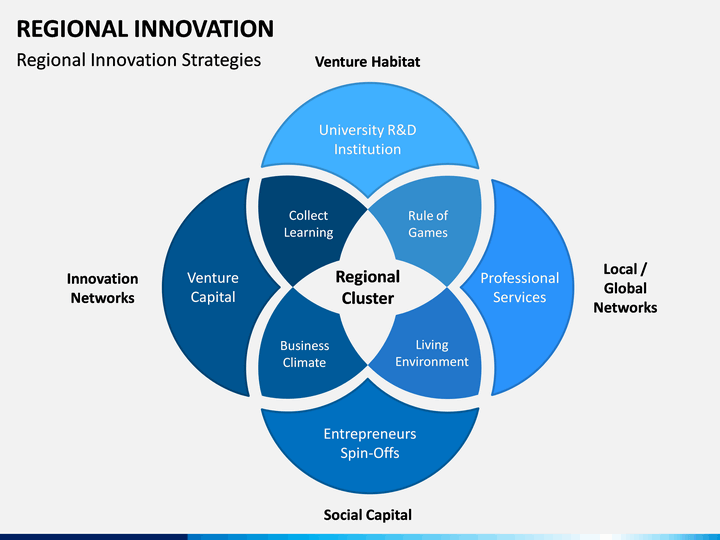 REGIONAL INNOVATION

Regional Innovation Strategies

Venture Habitat

University R&D Institution

Collect Learning

Rule of Games

Innovation Networks

Venture Capital

Regional Cluster

Professional Services

Local / Global Networks

Business Climate

Living Environment

Entrepreneurs Spin-Offs

Social Capital